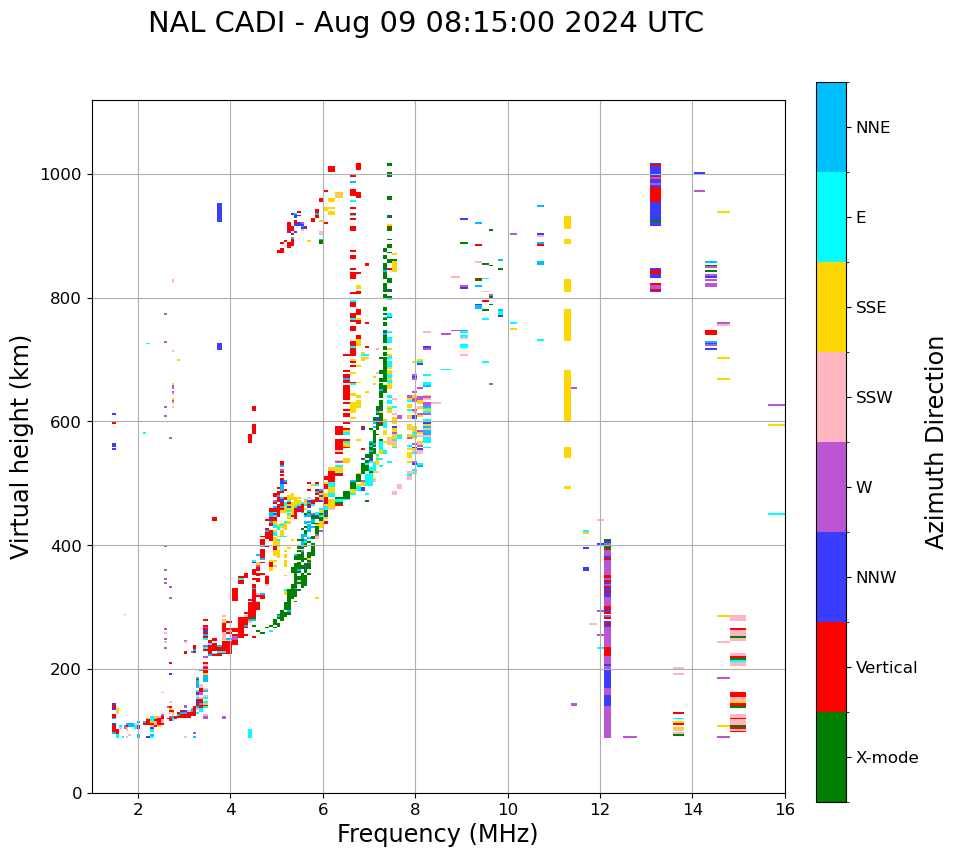 NAL CADI - Aug 09 08:15:00 2024 UTC

Virtual height (km)

1000
800
600
400
200
0

2
4
6
8
10
12
14
16

Frequency (MHz)

NNE
E
SSE
SSW
W
NNW
Vertical
X-mode

Azimuth Direction